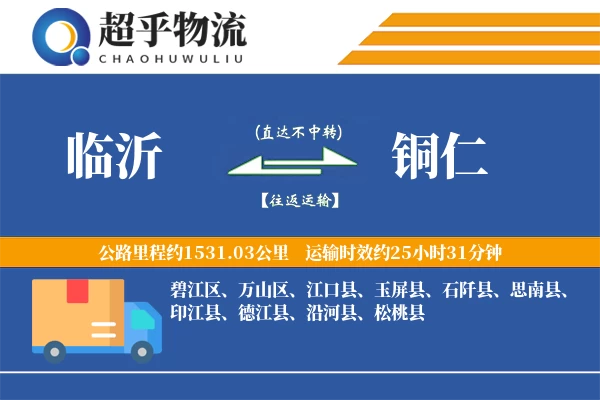 超乎物流
CHAOHUWULIU

临沂

(直达不中转)

【往返运输】

铜仁

公路里程约1531.03公里 运输时效约25小时31分钟

碧江区、万山区、江口县、玉屏县、石阡县、思南县、印江县、德江县、沿河县、松桃县